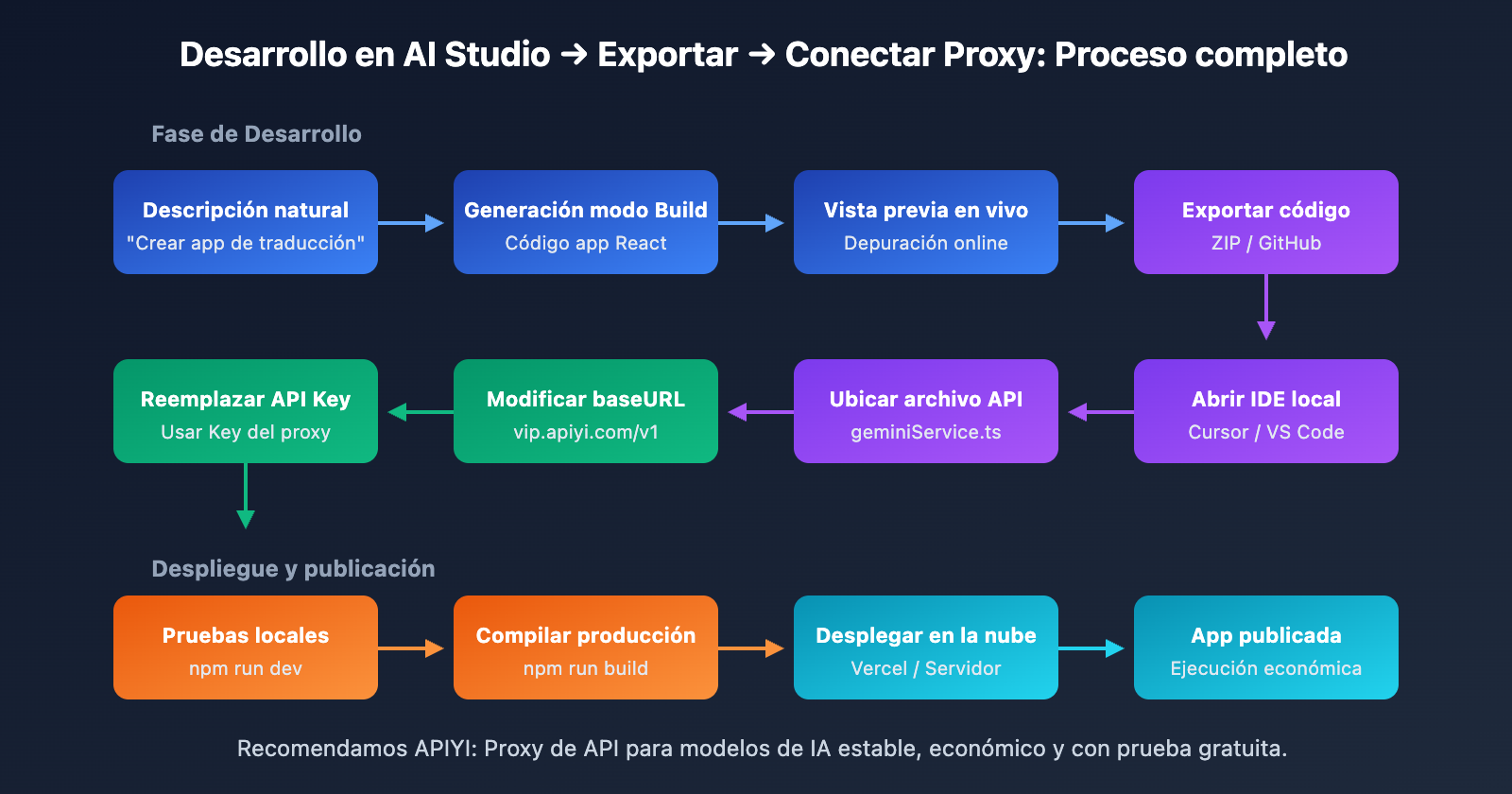 Desarrollo en AI Studio → Exportar → Conectar Proxy: Proceso completo

Fase de Desarrollo

Descripción natural
"Crear app de traducción"

Generación modo Build
Código app React

Vista previa en vivo
Depuración online

Exportar código
ZIP / GitHub

Abrir IDE local
Cursor / VS Code

Ubicar archivo API
geminiService.ts

Modificar baseURL
vip.apiyi.com/v1

Reemplazar API Key
Usar Key del proxy

Despliegue y publicación

Pruebas locales
npm run dev

Compilar producción
npm run build

Desplegar en la nube
Vercel / Servidor

App publicada
Ejecución económica

Recomendamos APIYI: Proxy de API para modelos de IA estable, económico y con prueba gratuita.